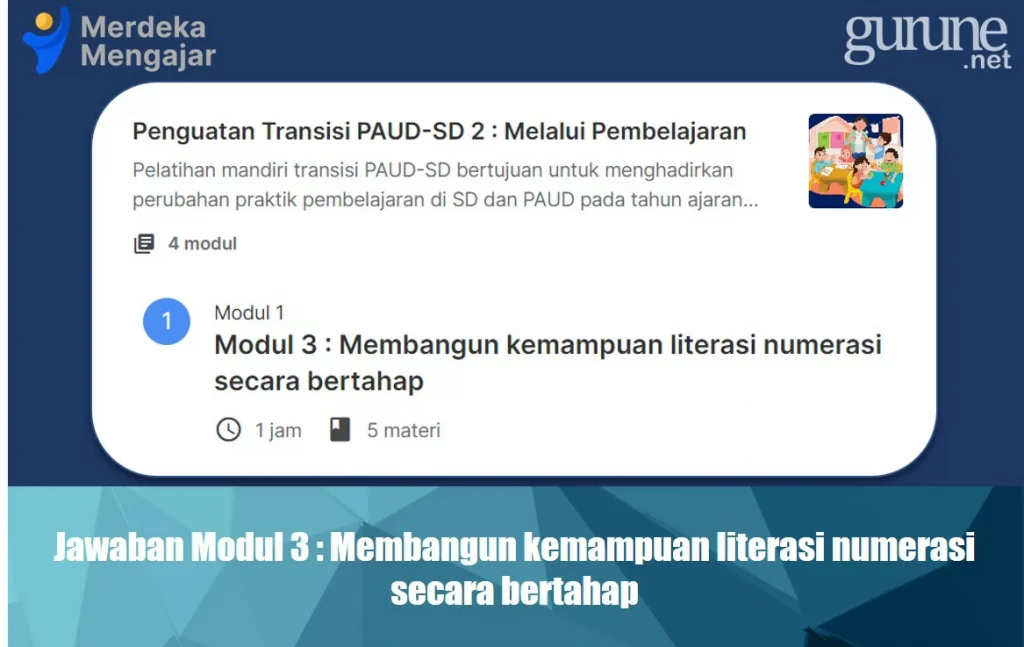 Merdeka Mengajar

gurune .net

Penguatan Transisi PAUD-SD 2 : Melalui Pembelajaran

Pelatihan mandiri transisi PAUD-SD bertujuan untuk menghadirkan perubahan praktik pembelajaran di SD dan PAUD pada tahun ajaran...

4 modul

1

Modul 1

Modul 3 : Membangun kemampuan literasi numerasi secara bertahap

1 jam 5 materi

Jawaban Modul 3 : Membangun kemampuan literasi numerasi secara bertahap